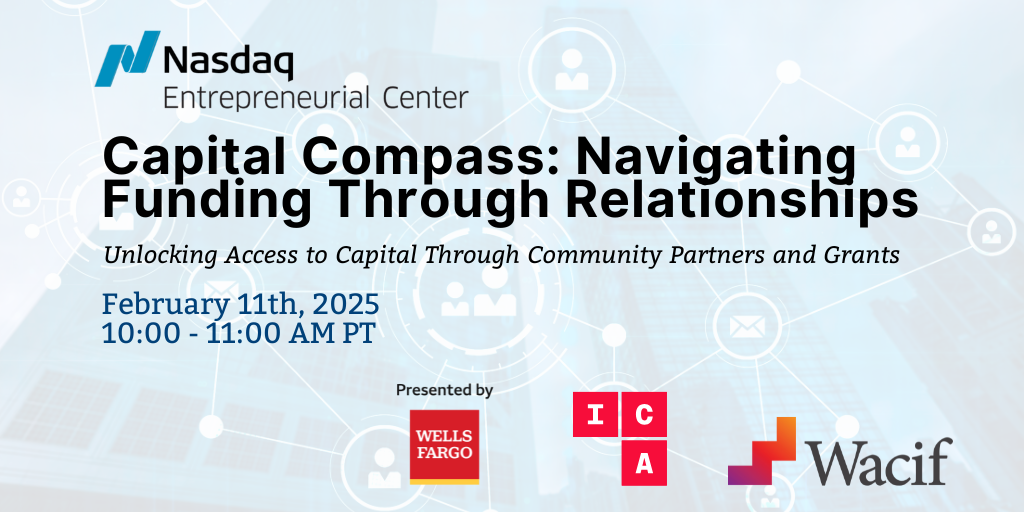 Nasdaq
Entrepreneurial Center

Capital Compass: Navigating Funding Through Relationships

Unlocking Access to Capital Through Community Partners and Grants

February 11th, 2025
10:00 - 11:00 AM PT

Presented by

WELLS FARGO

I C A

Wacif